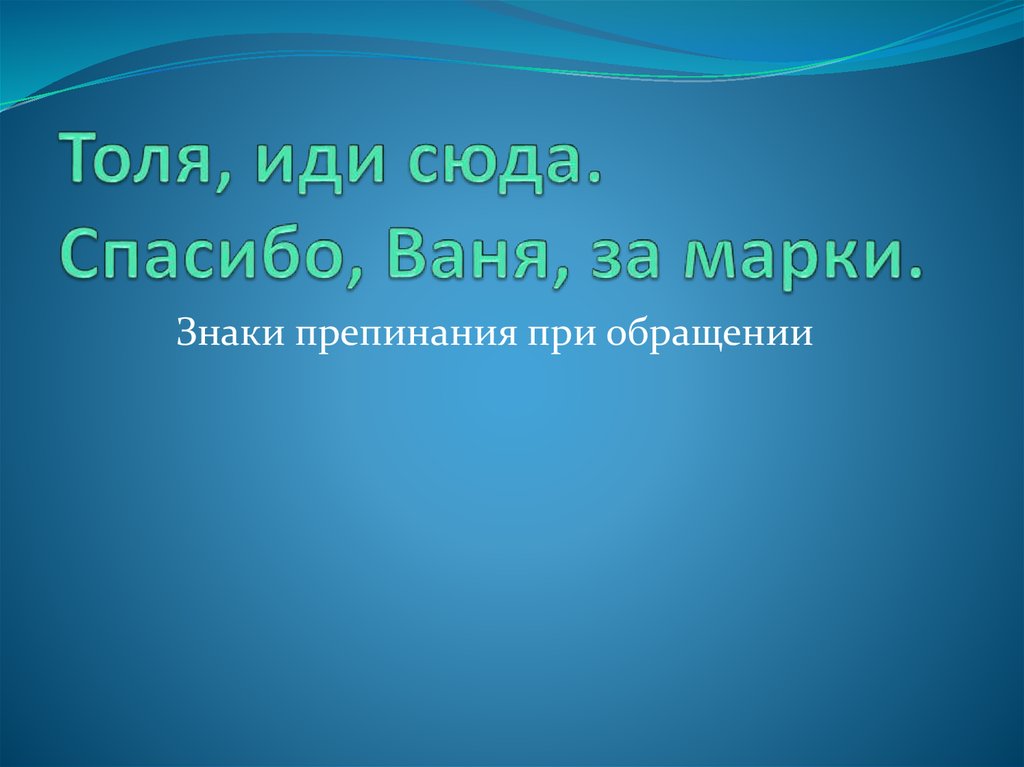 Толя, иди сюда.
Спасибо, Ваня, за марки.

Знаки препинания при обращении